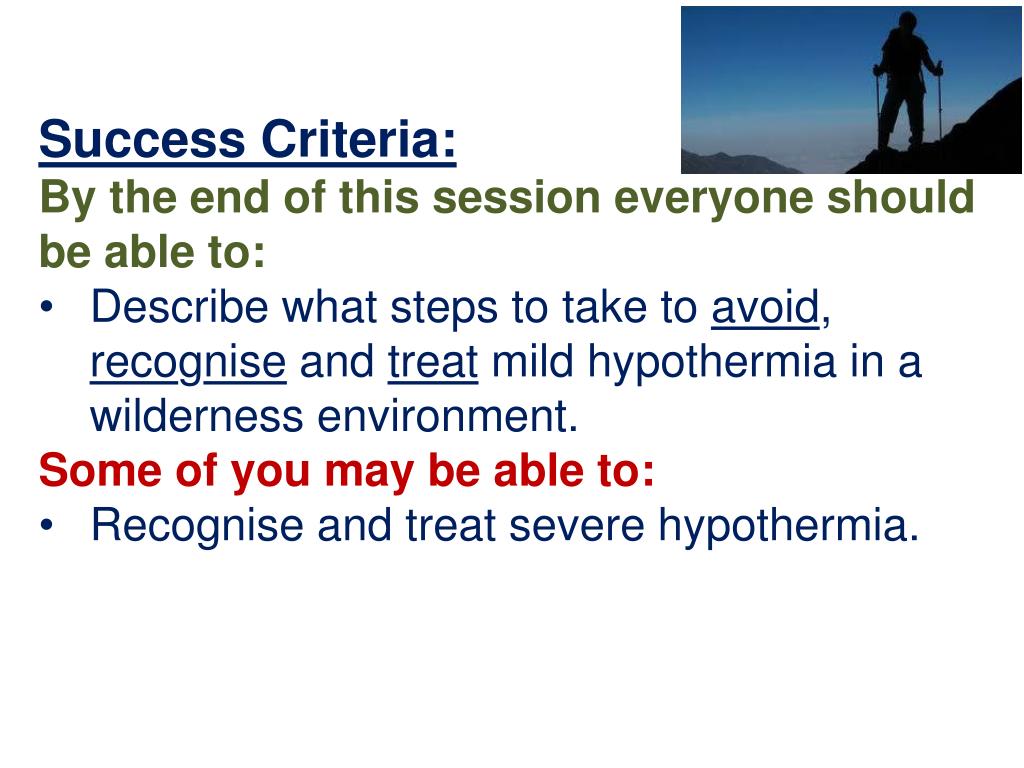 Success Criteria:
By the end of this session everyone should be able to:

• Describe what steps to take to avoid, recognise and treat mild hypothermia in a wilderness environment.

Some of you may be able to:

• Recognise and treat severe hypothermia.